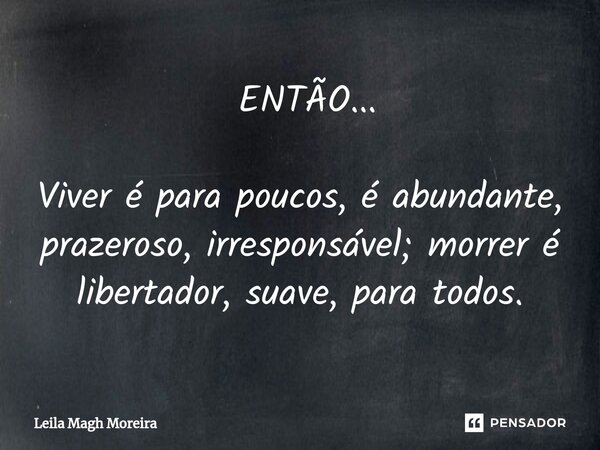 ENTÃO...

Viver é para poucos, é abundante, prazeroso, irresponsável; morrer é libertador, suave, para todos.

Leila Magh Moreira

PENSADOR